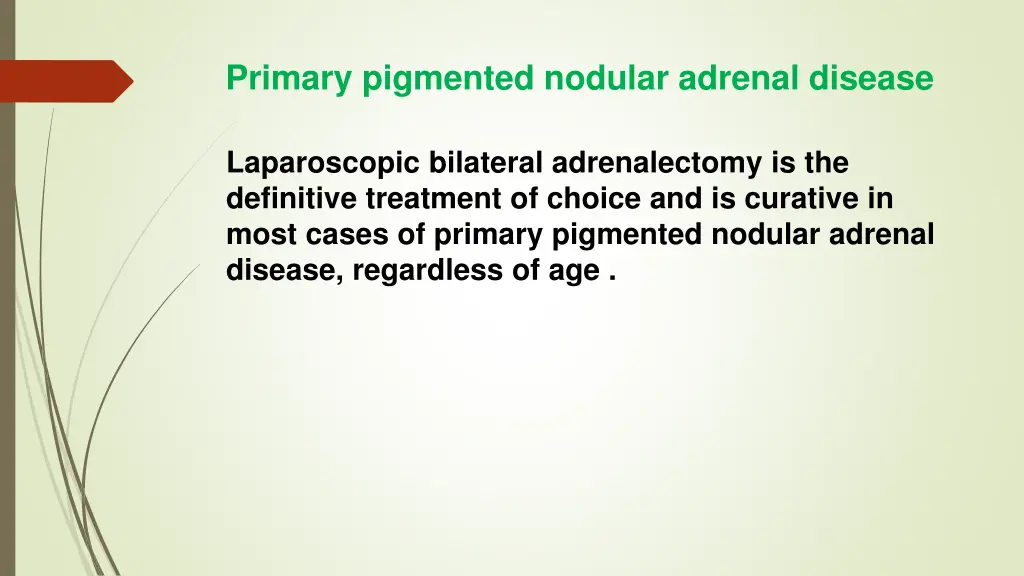 Primary pigmented nodular adrenal disease

Laparoscopic bilateral adrenalectomy is the definitive treatment of choice and is curative in most cases of primary pigmented nodular adrenal disease, regardless of age .